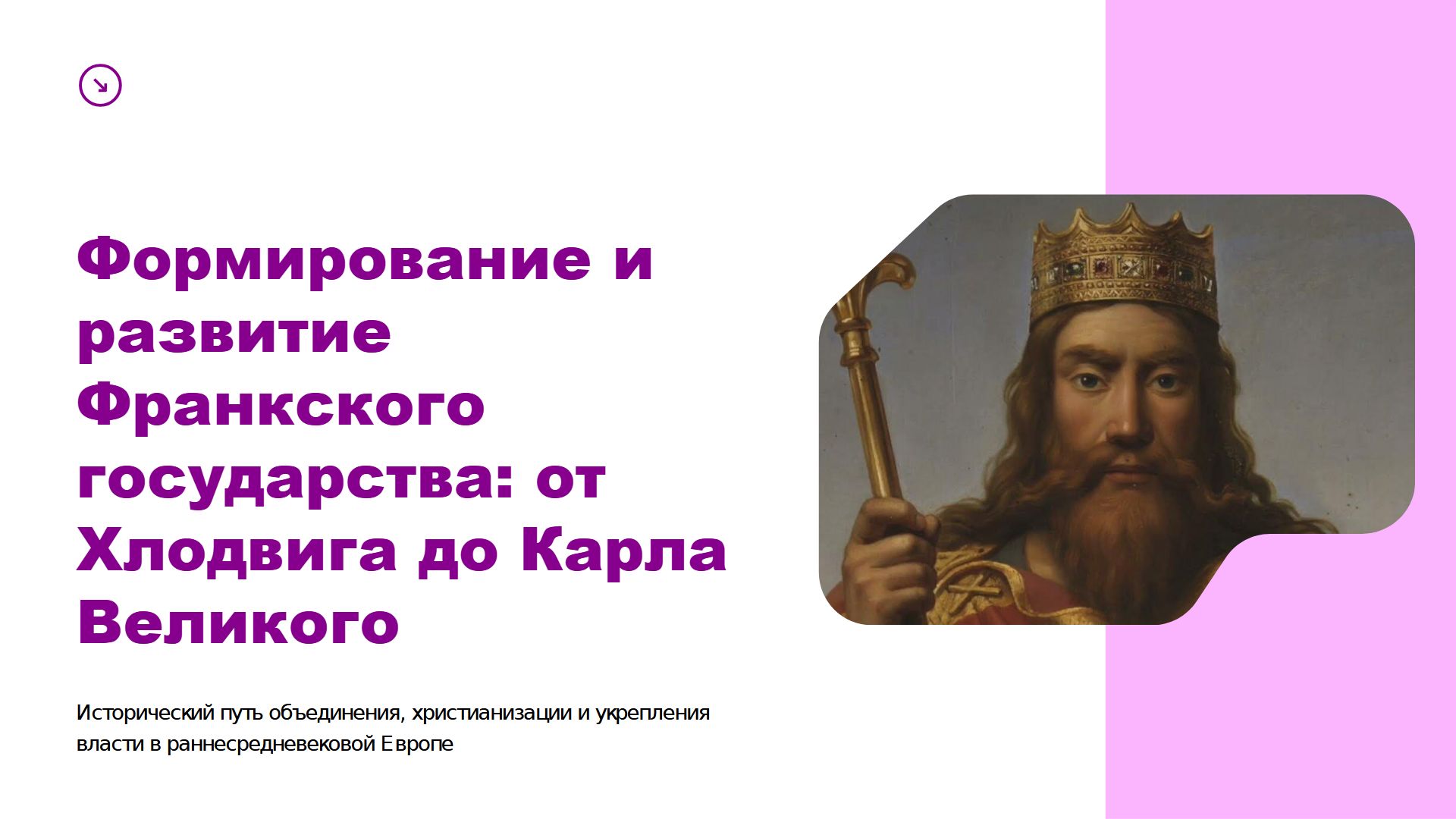 Формирование и развитие Франкского государства: от Хлодвига до Карла Великого

Исторический путь объединения, христианизации и укрепления власти в раннесредневековой Европе